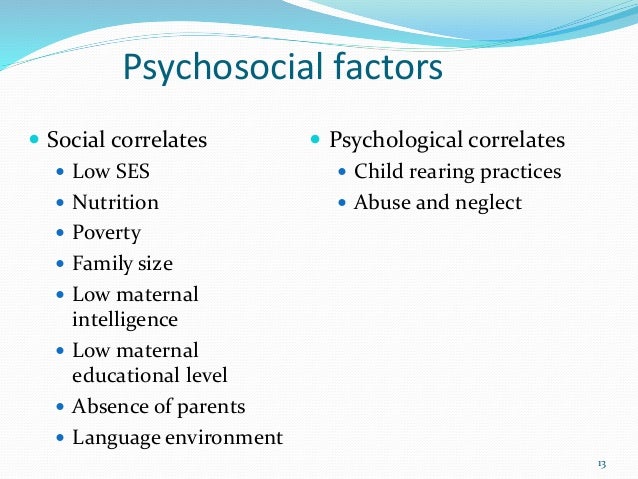 Psychosocial factors

- Social correlates
  - Low SES
  - Nutrition
  - Poverty
  - Family size
  - Low maternal intelligence
  - Low maternal educational level
  - Absence of parents
  - Language environment

- Psychological correlates
  - Child rearing practices
  - Abuse and neglect

13